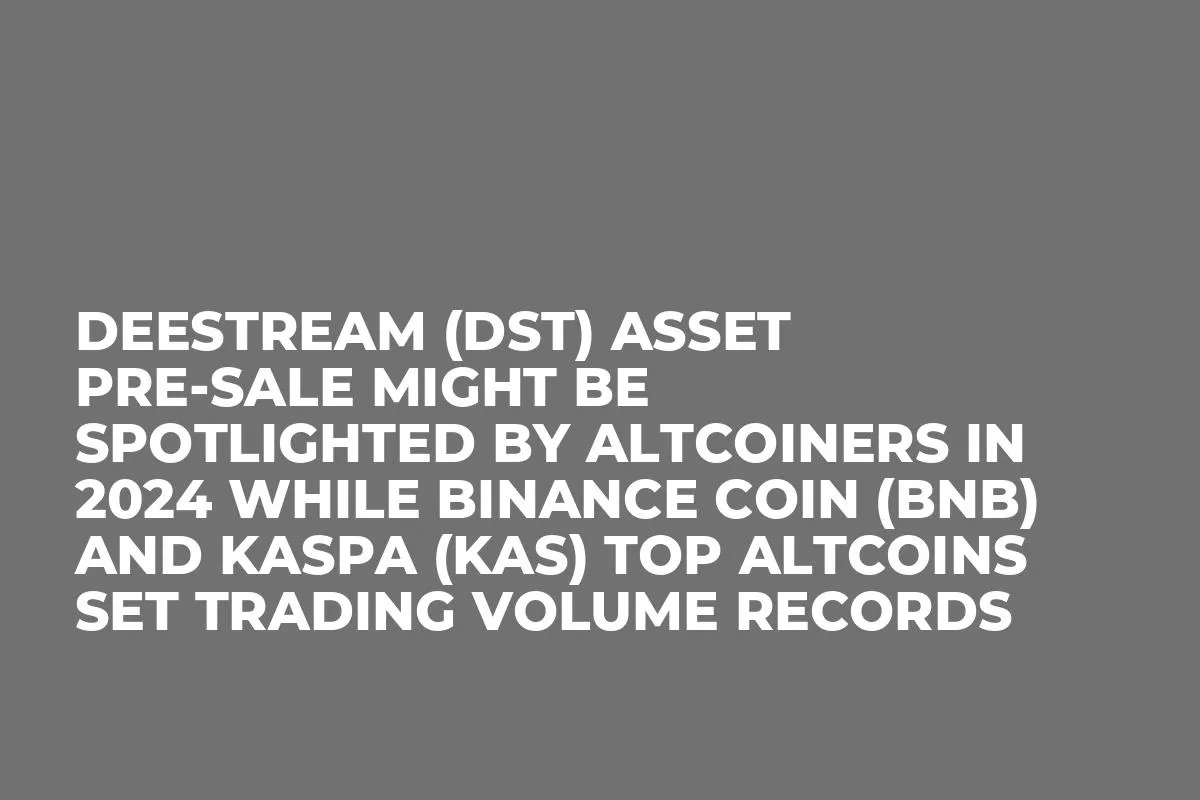 DEESTREAM (DST) ASSET PRE-SALE MIGHT BE SPOTLIGHTED BY ALTCOINERS IN 2024 WHILE BINANCE COIN (BNB) AND KASPA (KAS) TOP ALTCOINS SET TRADING VOLUME RECORDS